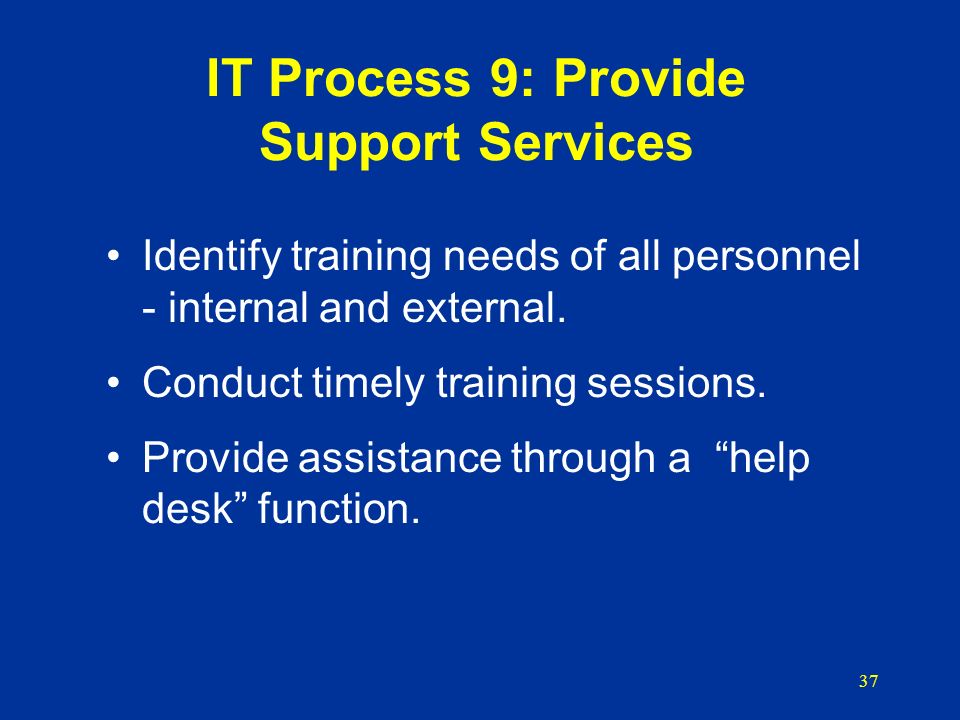 IT Process 9: Provide Support Services

• Identify training needs of all personnel - internal and external.

• Conduct timely training sessions.

• Provide assistance through a “help desk” function.

37